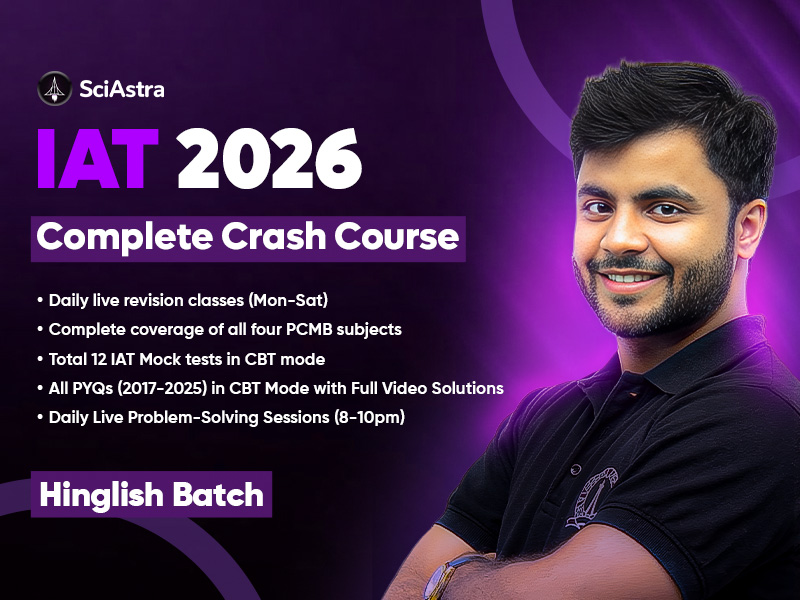 SciAstra

IAT 2026

Complete Crash Course

• Daily live revision classes (Mon-Sat)
• Complete coverage of all four PCMB subjects
• Total 12 IAT Mock tests in CBT mode
• All PYQs (2017-2025) in CBT Mode with Full Video Solutions
• Daily Live Problem-Solving Sessions (8-10pm)

Hinglish Batch